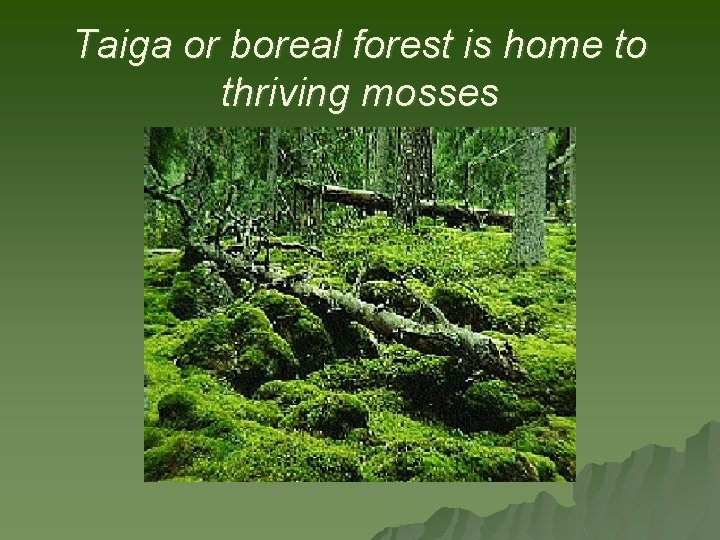 Taiga or boreal forest is home to thriving mosses